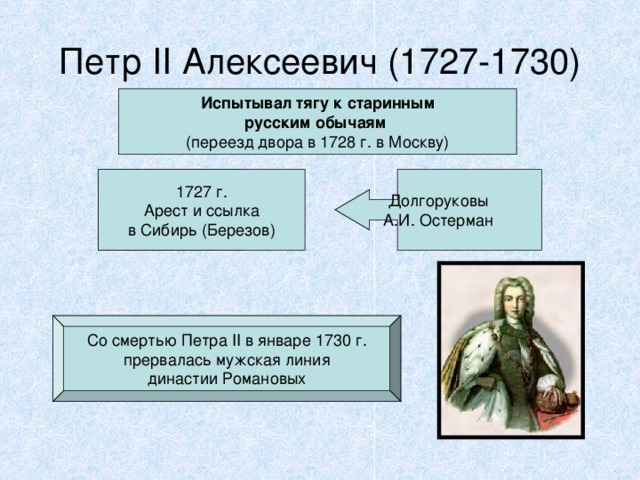 Петр II Алексеевич (1727-1730)

Испытывал тягу к старинным русским обычаям
(переезд двора в 1728 г. в Москву)

1727 г.
Арест и ссылка
в Сибирь (Березов)

Долгоруковы
А.И. Остерман

Со смертью Петра II в январе 1730 г.
прервалась мужская линия
династии Романовых